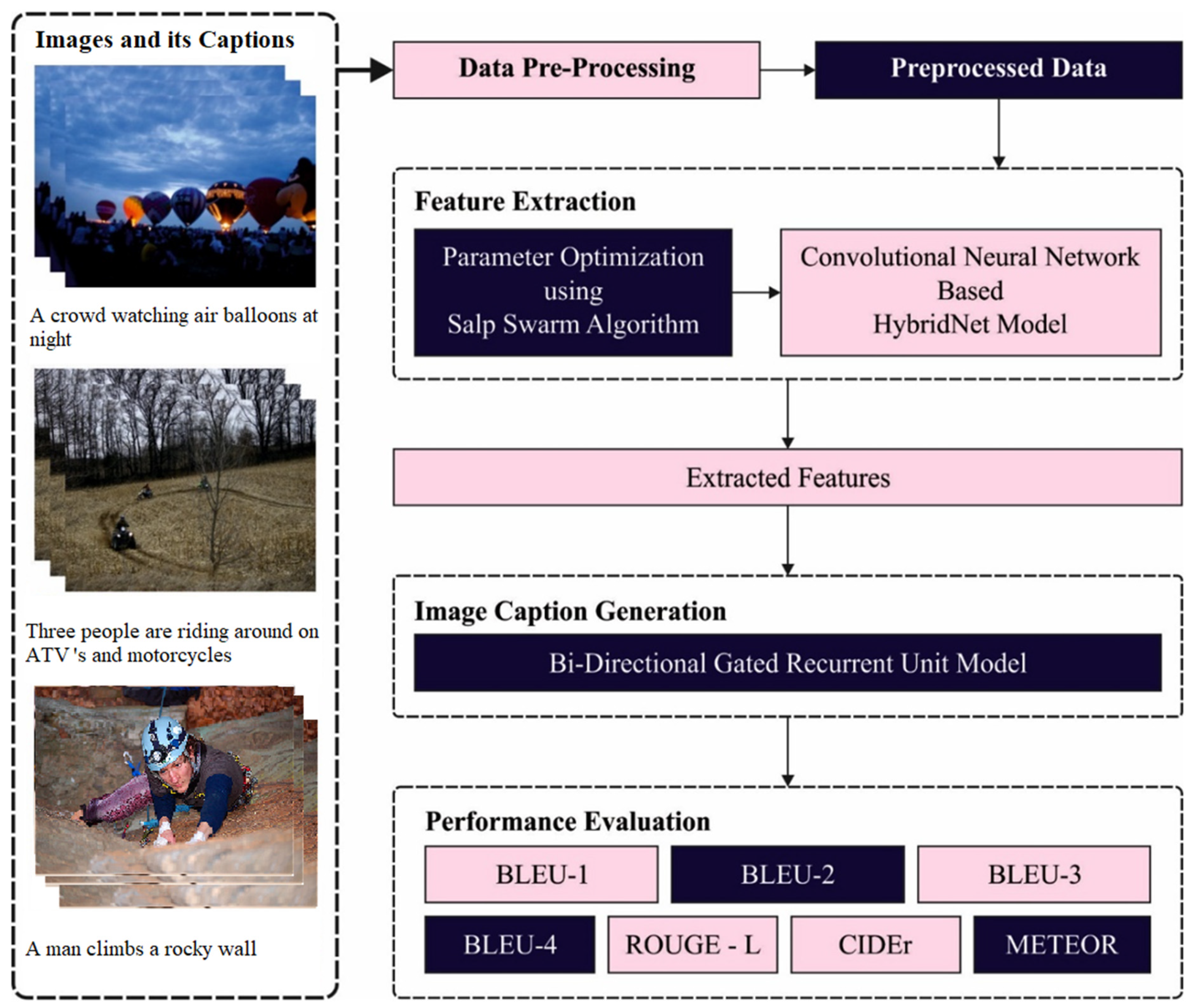 Images and its Captions

A crowd watching air balloons at night

Three people are riding around on ATV 's and motorcycles

A man climbs a rocky wall

Data Pre-Processing

Preprocessed Data

Feature Extraction

Parameter Optimization using Salp Swarm Algorithm

Convolutional Neural Network Based HybridNet Model

Extracted Features

Image Caption Generation

Bi-Directional Gated Recurrent Unit Model

Performance Evaluation

BLEU-1

BLEU-2

BLEU-3

BLEU-4

ROUGE - L

CIDEr

METEOR